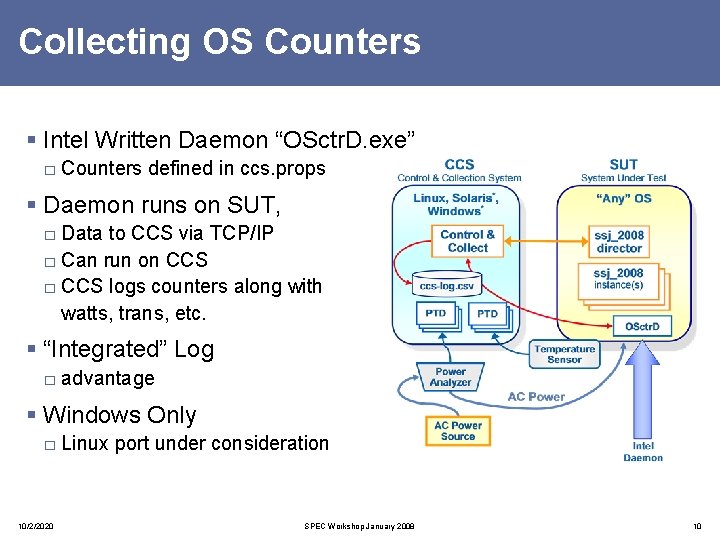 Collecting OS Counters

▪ Intel Written Daemon “OSctrD.exe”
□ Counters defined in ccs.props

▪ Daemon runs on SUT,
□ Data to CCS via TCP/IP
□ Can run on CCS
□ CCS logs counters along with watts, trans, etc.

▪ “Integrated” Log
□ advantage

▪ Windows Only
□ Linux port under consideration

CCS
Control & Collection System
Linux, Solaris*, Windows*
Control & Collect
ccs-log.csv
PTD
PTD

SUT
System Under Test
“Any” OS
ssj_2008 director
ssj_2008 instance(s)
OSctrD

Temperature Sensor
Power Analyzer
AC Power
AC Power Source
Intel Daemon

10/2/2020
SPEC Workshop January 2008
10